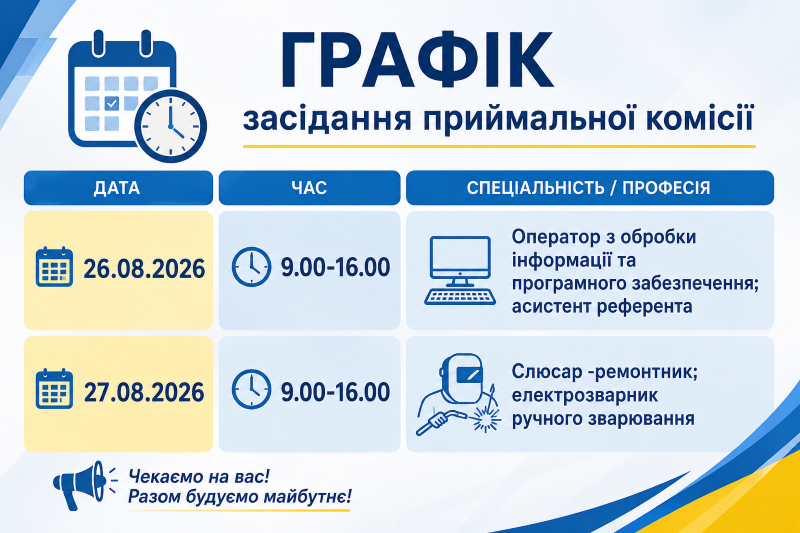 ГРАФІК
засідання приймальної комісії

| ДАТА | ЧАС | СПЕЦІАЛЬНІСТЬ / ПРОФЕСІЯ |
|---|---|---|
| 26.08.2026 | 9.00-16.00 | Оператор з обробки інформації та програмного забезпечення; асистент референта |
| 27.08.2026 | 9.00-16.00 | Слюсар -ремонтник; електрозварник ручного зварювання |

Чекаємо на вас!
Разом будуємо майбутнє!